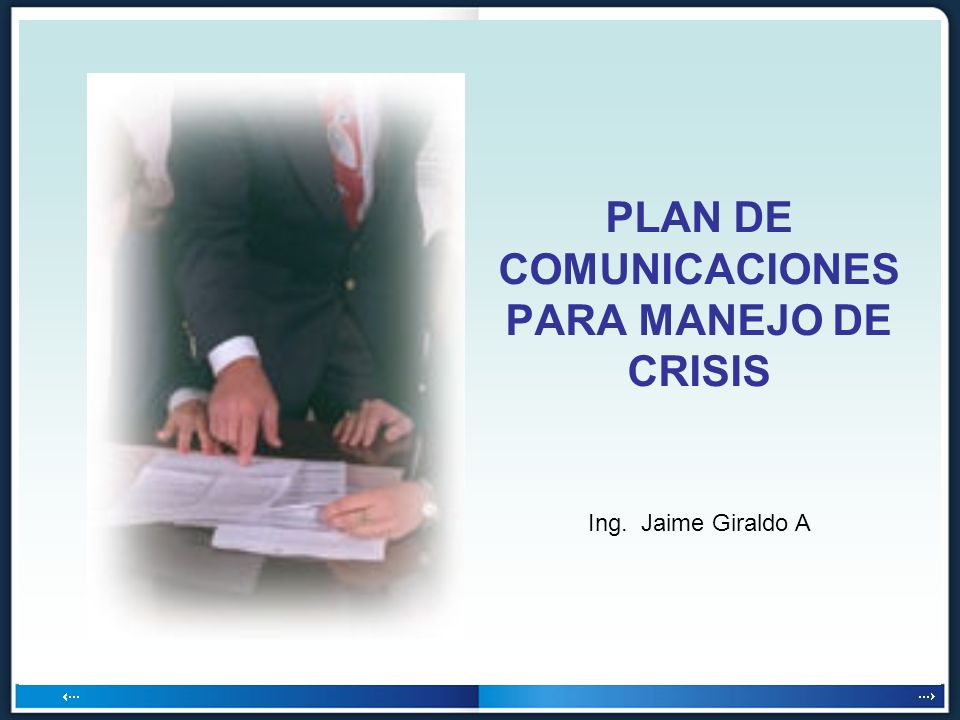 PLAN DE COMUNICACIONES PARA MANEJO DE CRISIS

Ing. Jaime Giraldo A